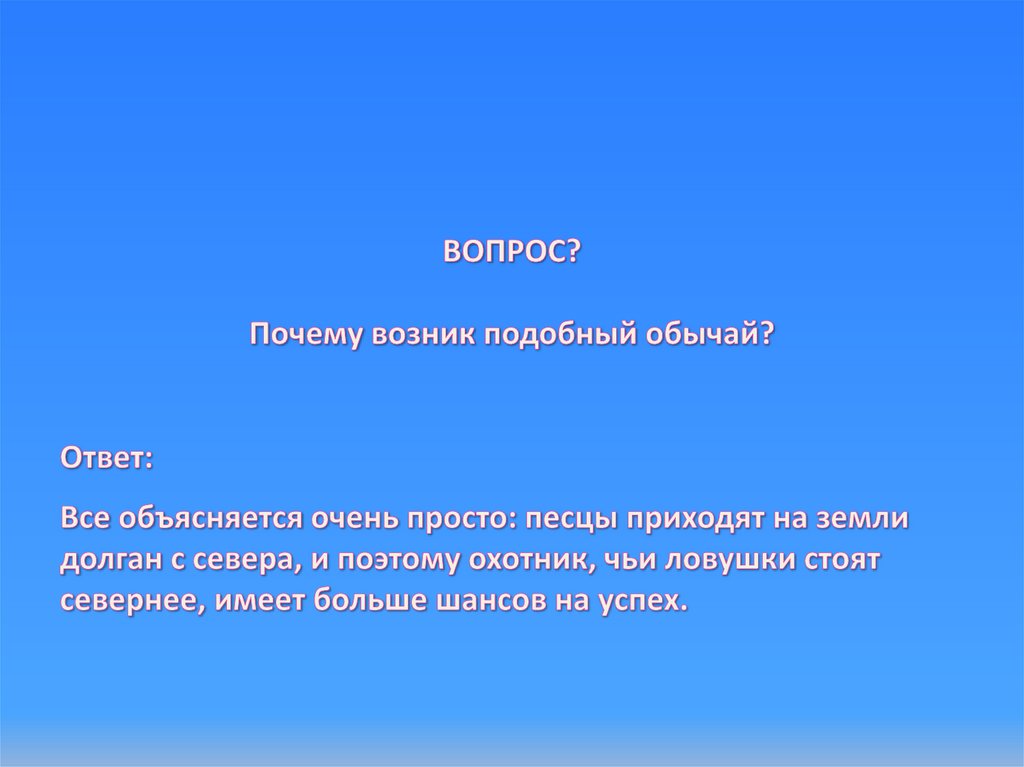 ВОПРОС?

Почему возник подобный обычай?

Ответ:

Все объясняется очень просто: песцы приходят на земли долган с севера, и поэтому охотник, чьи ловушки стоят севернее, имеет больше шансов на успех.